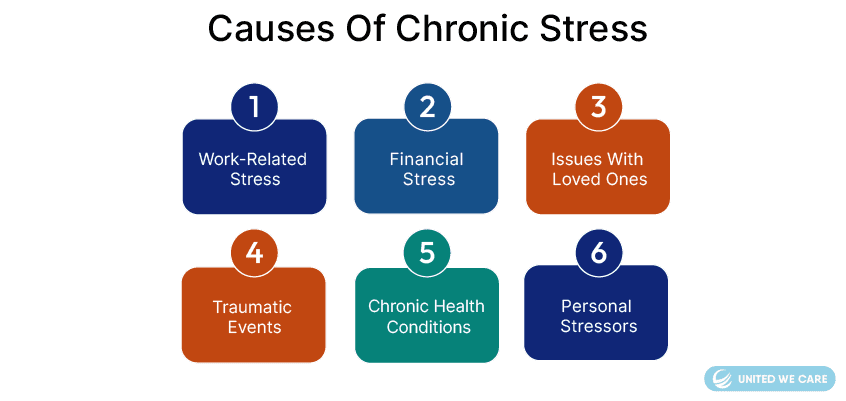 Causes Of Chronic Stress

1
Work-Related Stress

2
Financial Stress

3
Issues With Loved Ones

4
Traumatic Events

5
Chronic Health Conditions

6
Personal Stressors

UNITED WE CARE